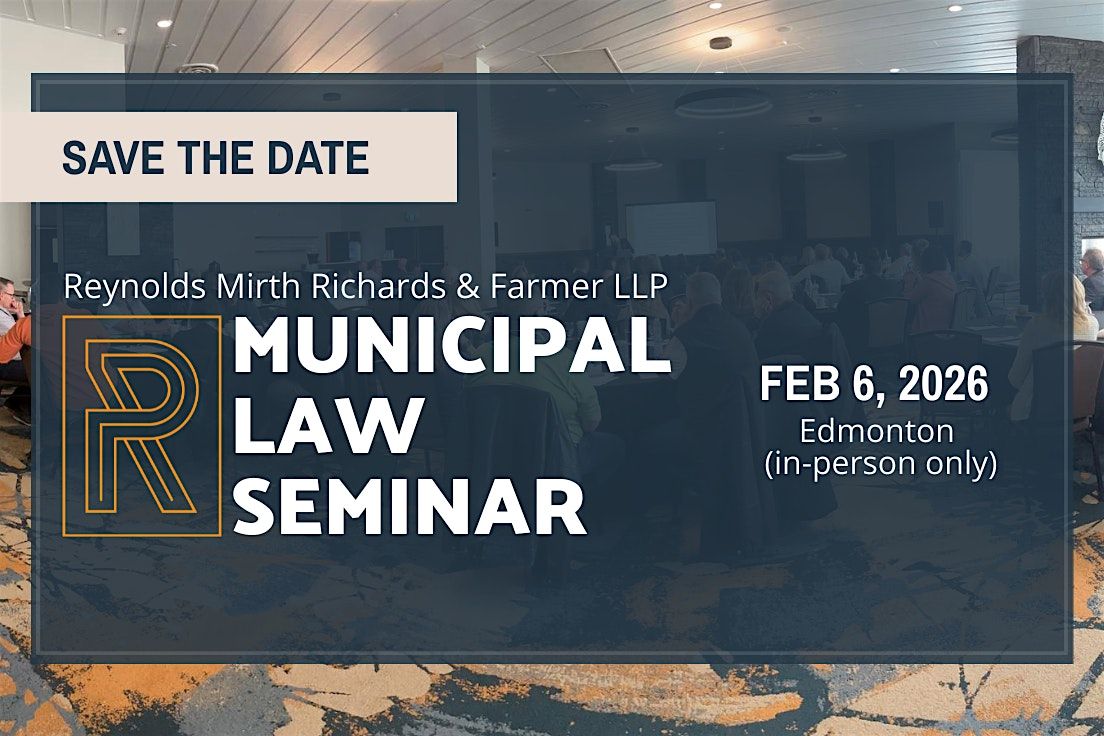 SAVE THE DATE

Reynolds Mirth Richards & Farmer LLP

MUNICIPAL LAW SEMINAR

FEB 6, 2026
Edmonton
(in-person only)